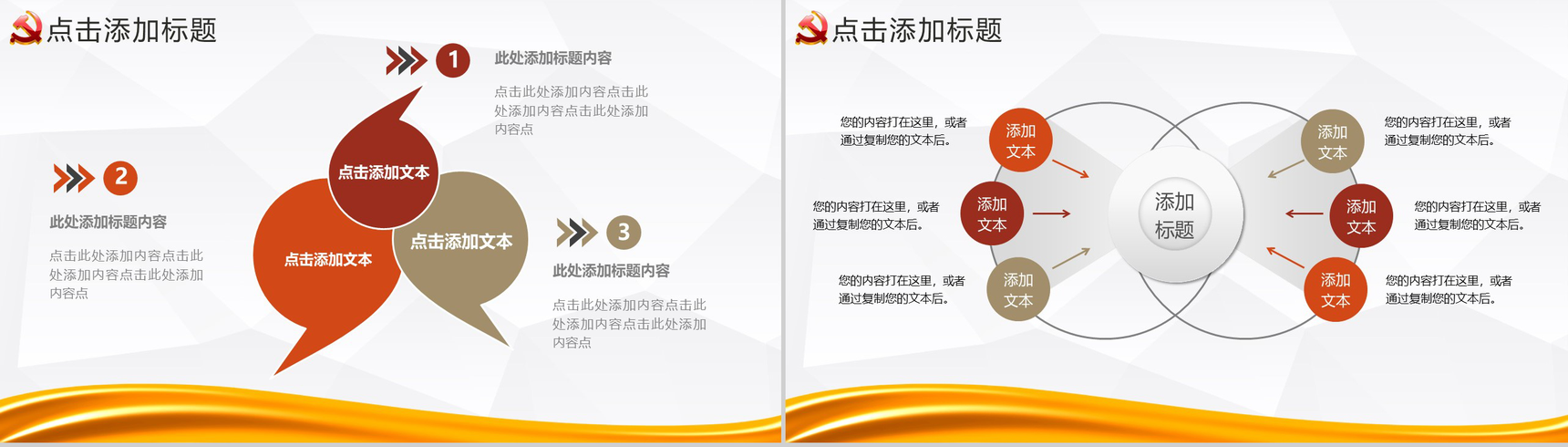 点击添加标题

1
此处添加标题内容
点击此处添加内容点击此处添加内容点击此处添加内容点

2
此处添加标题内容
点击此处添加内容点击此处添加内容点击此处添加内容点

点击添加文本
点击添加文本
点击添加文本

3
此处添加标题内容
点击此处添加内容点击此处添加内容点击此处添加内容点

点击添加标题

您的内容打在这里，或者通过复制您的文本后。
添加文本
您的内容打在这里，或者通过复制您的文本后。
添加文本
您的内容打在这里，或者通过复制您的文本后。
添加文本

添加标题

添加文本
您的内容打在这里，或者通过复制您的文本后。
添加文本
您的内容打在这里，或者通过复制您的文本后。
添加文本
您的内容打在这里，或者通过复制您的文本后。